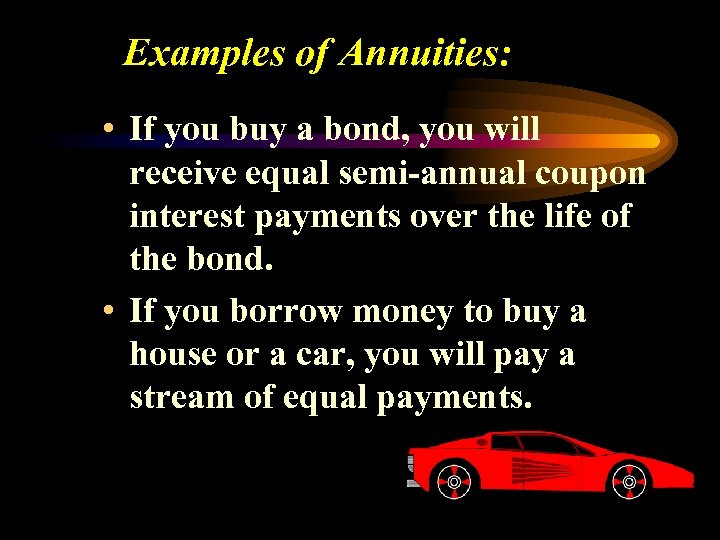 Examples of Annuities:

• If you buy a bond, you will receive equal semi-annual coupon interest payments over the life of the bond.

• If you borrow money to buy a house or a car, you will pay a stream of equal payments.